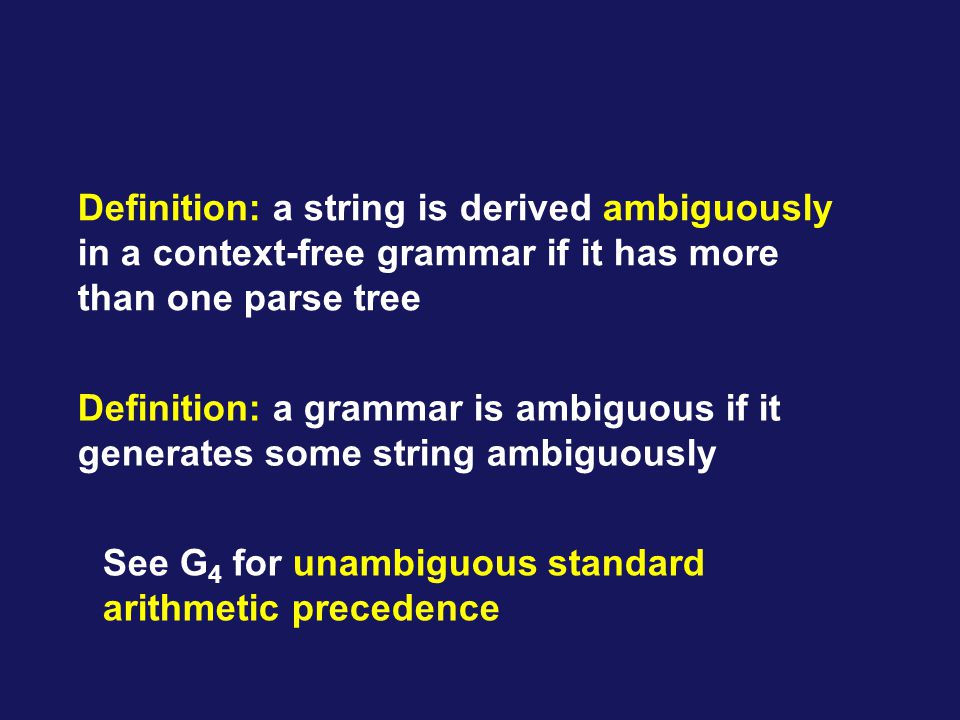 Definition: a string is derived ambiguously in a context-free grammar if it has more than one parse tree

Definition: a grammar is ambiguous if it generates some string ambiguously

See $G_4$ for unambiguous standard arithmetic precedence